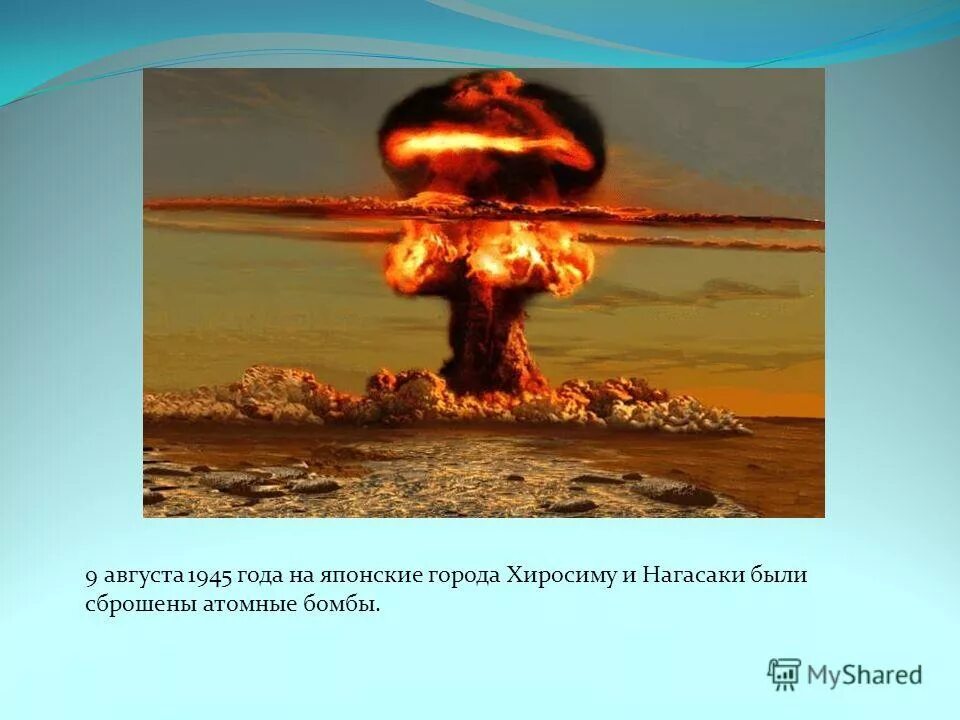 9 августа 1945 года на японские города Хиросиму и Нагасаки были сброшены атомные бомбы.

MyShared